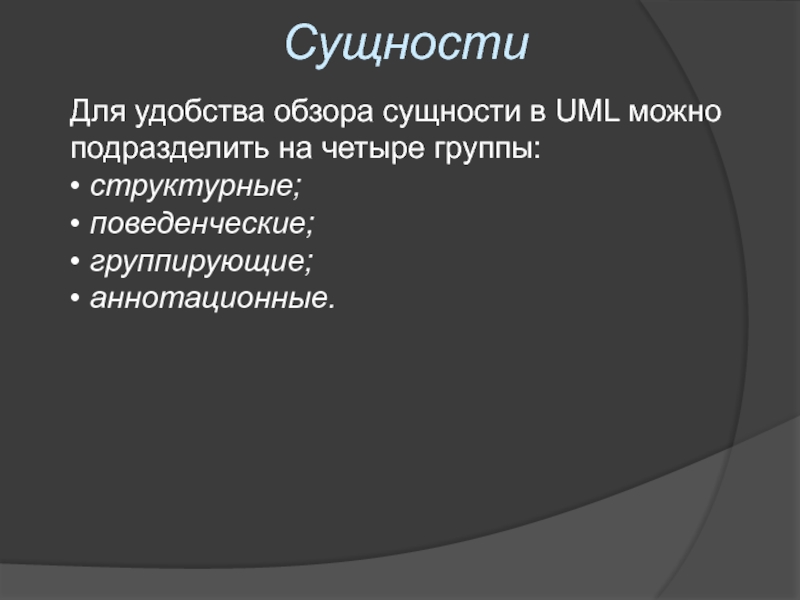 Сущности

Для удобства обзора сущности в UML можно подразделить на четыре группы:
• структурные;
• поведенческие;
• группирующие;
• аннотационные.